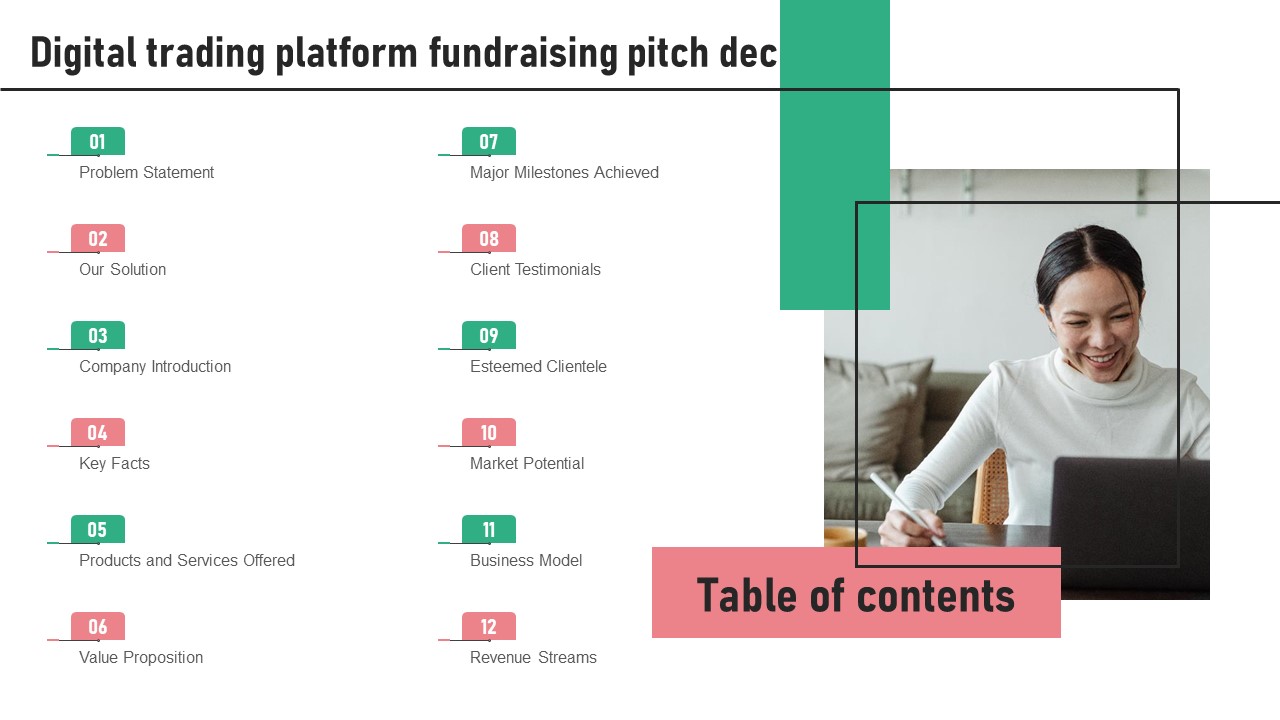 Digital trading platform fundraising pitch dec

01
Problem Statement

02
Our Solution

03
Company Introduction

04
Key Facts

05
Products and Services Offered

06
Value Proposition

07
Major Milestones Achieved

08
Client Testimonials

09
Esteemed Clientele

10
Market Potential

11
Business Model

12
Revenue Streams

Table of contents